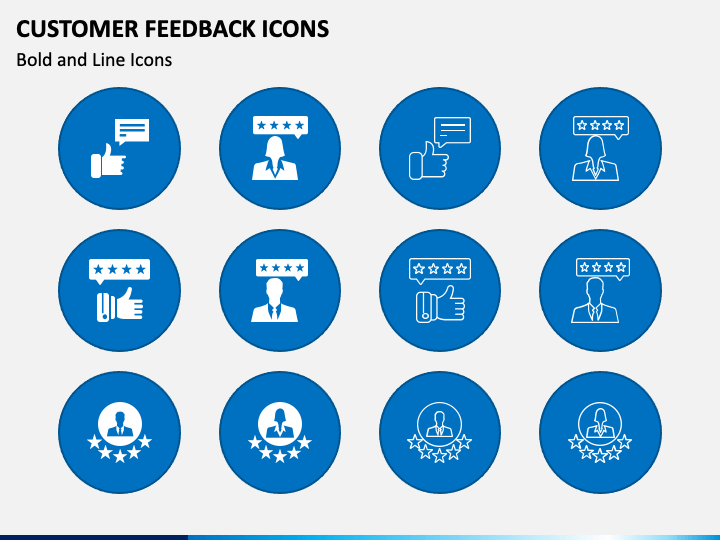 CUSTOMER FEEDBACK ICONS

Bold and Line Icons